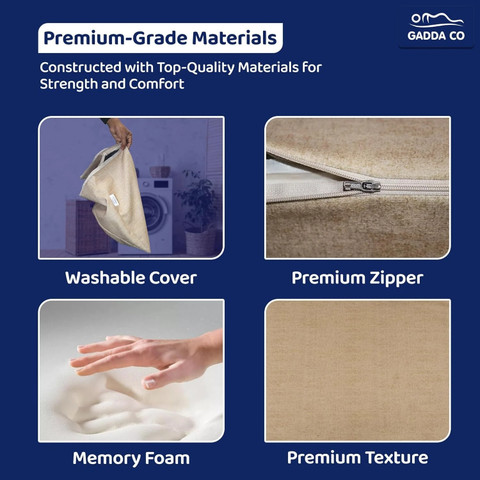 Premium-Grade Materials

GADDA CO

Constructed with Top-Quality Materials for Strength and Comfort

Washable Cover

Premium Zipper

Memory Foam

Premium Texture